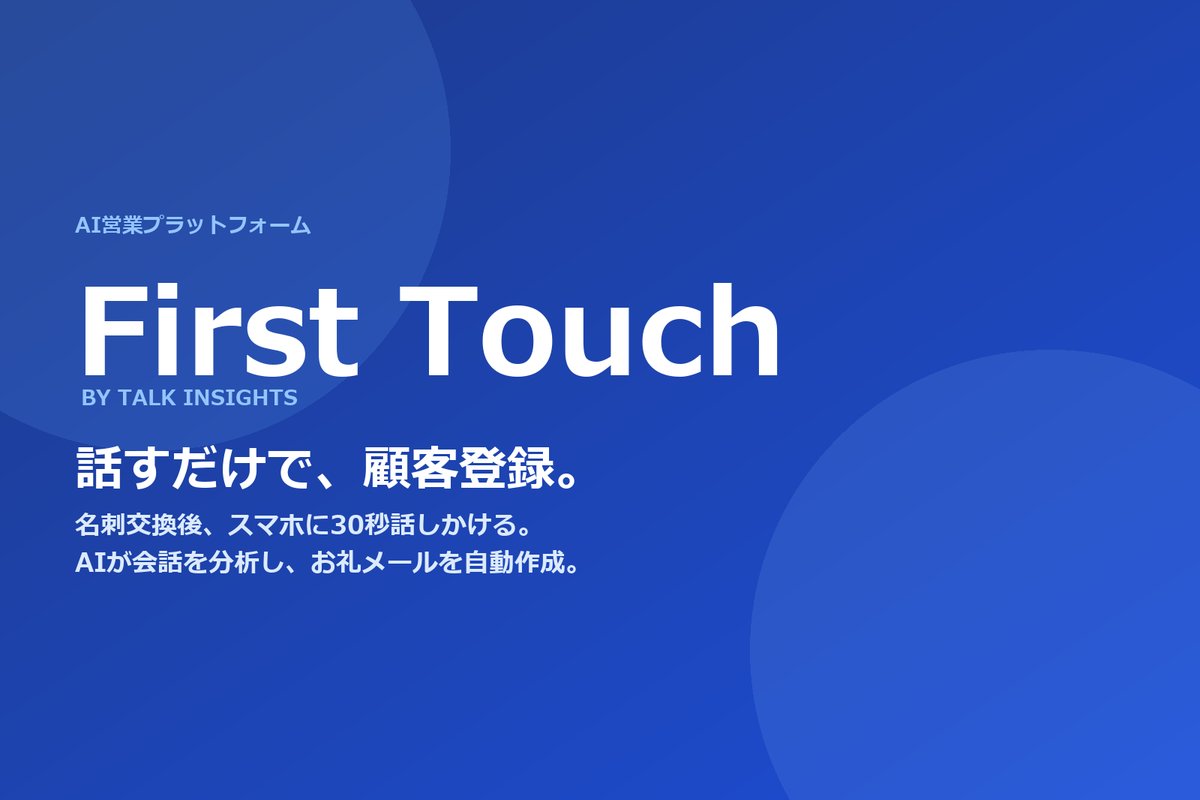 AI営業プラットフォーム

First Touch
BY TALK INSIGHTS

話すだけで、顧客登録。

名刺交換後、スマホに30秒話しかける。
AIが会話を分析し、お礼メールを自動作成。